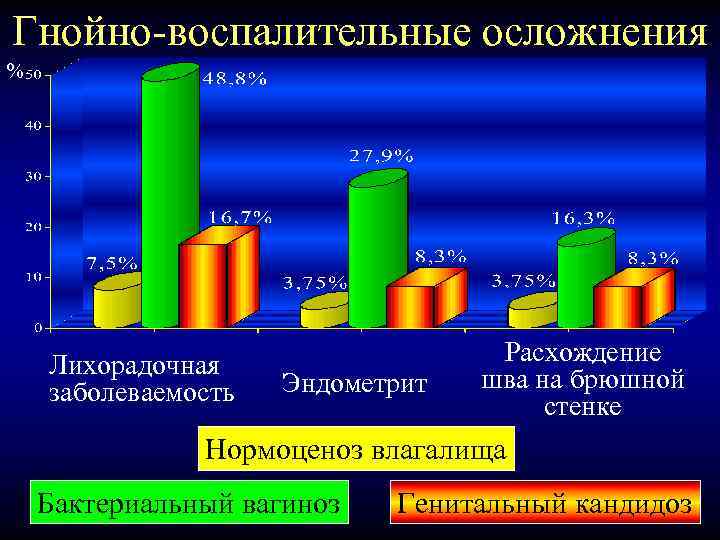 Гнойно-воспалительные осложнения

%

50

40

30

20

10

0

7,5%

48,8%

16,7%

3,75%

27,9%

8,3%

3,75%

16,3%

8,3%

Лихорадочная заболеваемость

Эндометрит

Расхождение шва на брюшной стенке

Нормоценоз влагалища

Бактериальный вагиноз

Генитальный кандидоз